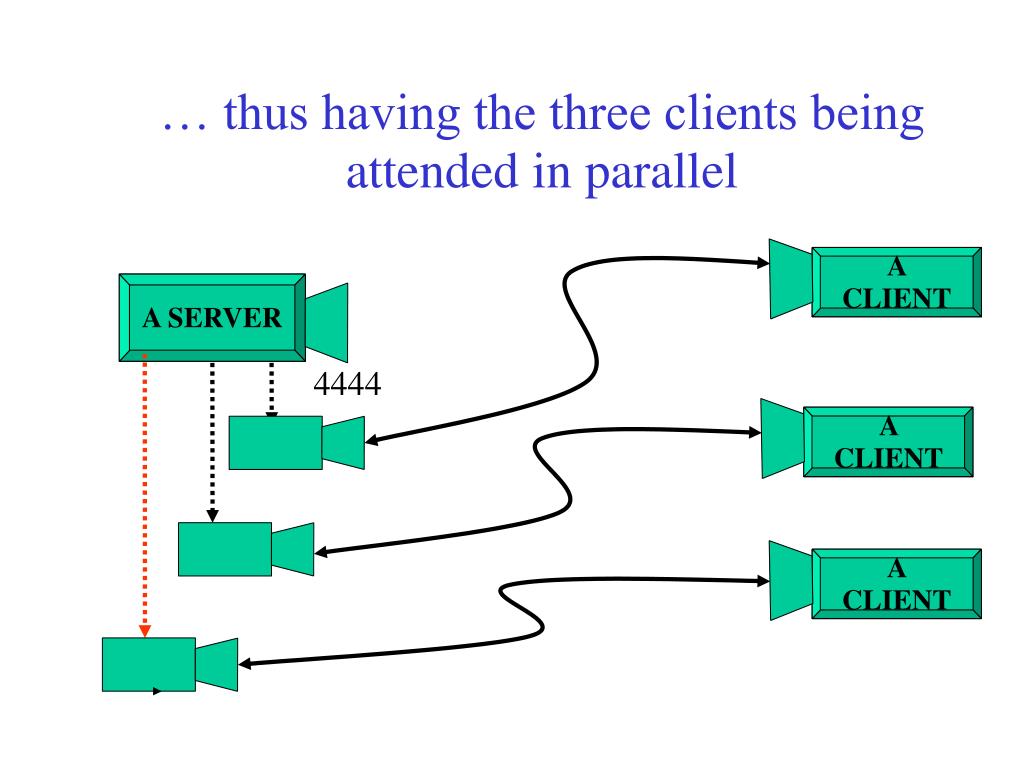 … thus having the three clients being attended in parallel

A SERVER

4444

A CLIENT

A CLIENT

A CLIENT